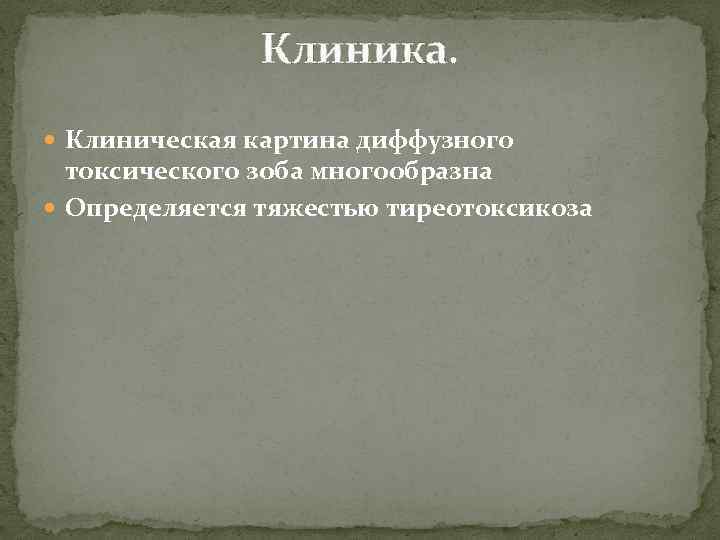 Клиника.

Клиническая картина диффузного токсического зоба многообразна

Определяется тяжестью тиреотоксикоза